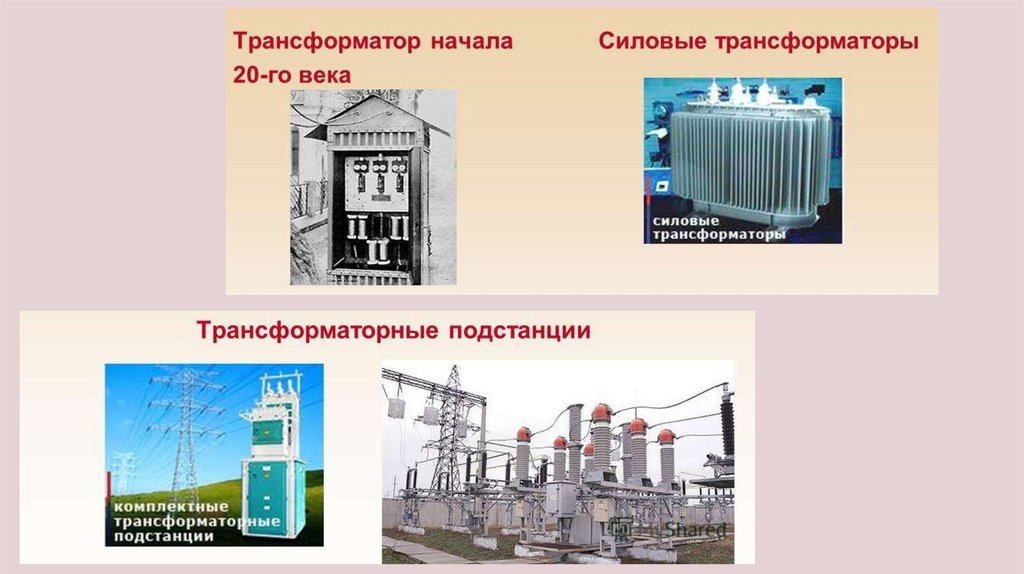 Трансформатор начала 20-го века

Силовые трансформаторы

силовые трансформаторы

Трансформаторные подстанции

комплектные трансформаторные подстанции

Shared